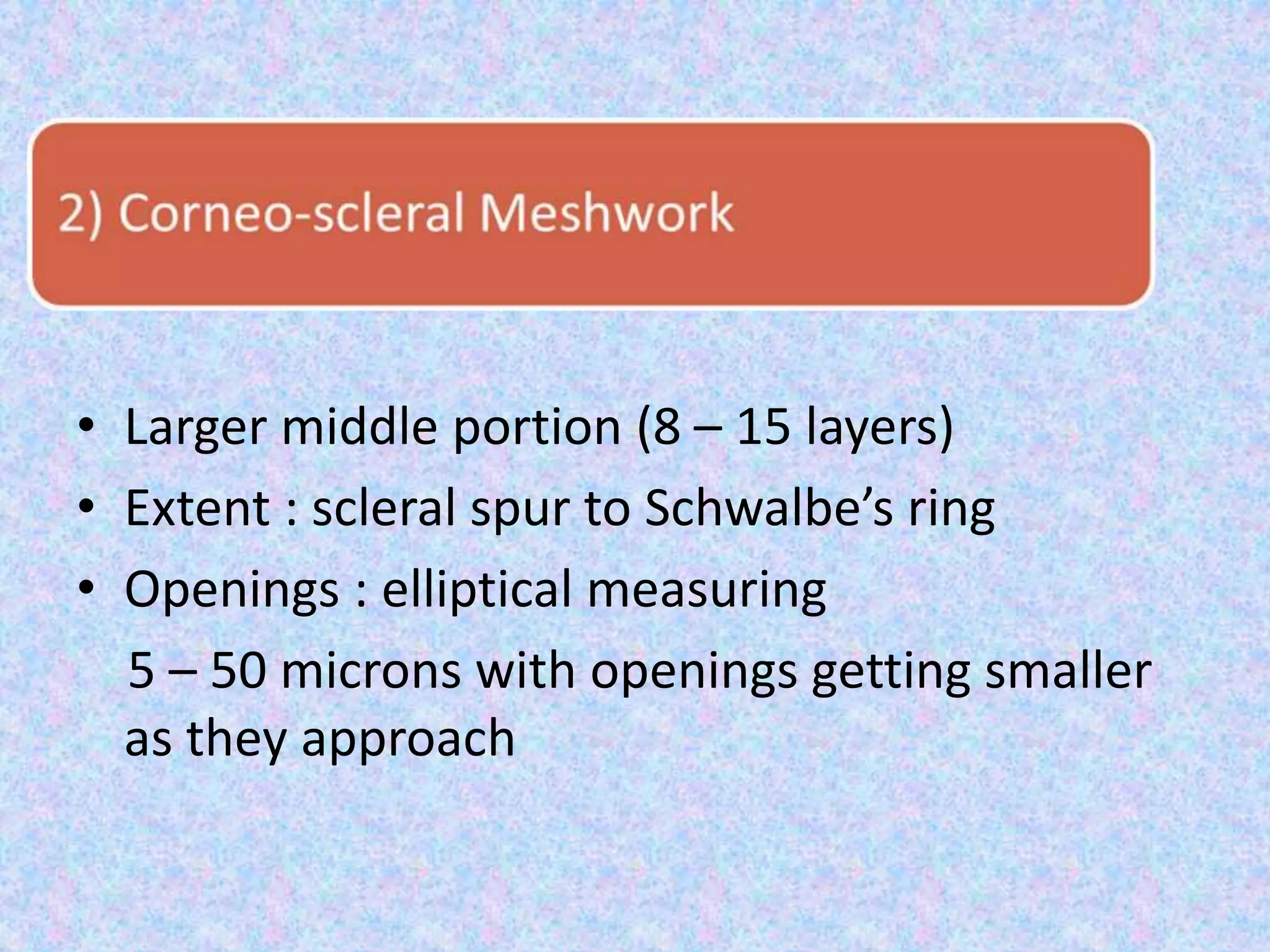 2) Corneo-scleral Meshwork

• Larger middle portion (8 – 15 layers)
• Extent : scleral spur to Schwalbe’s ring
• Openings : elliptical measuring
5 – 50 microns with openings getting smaller as they approach